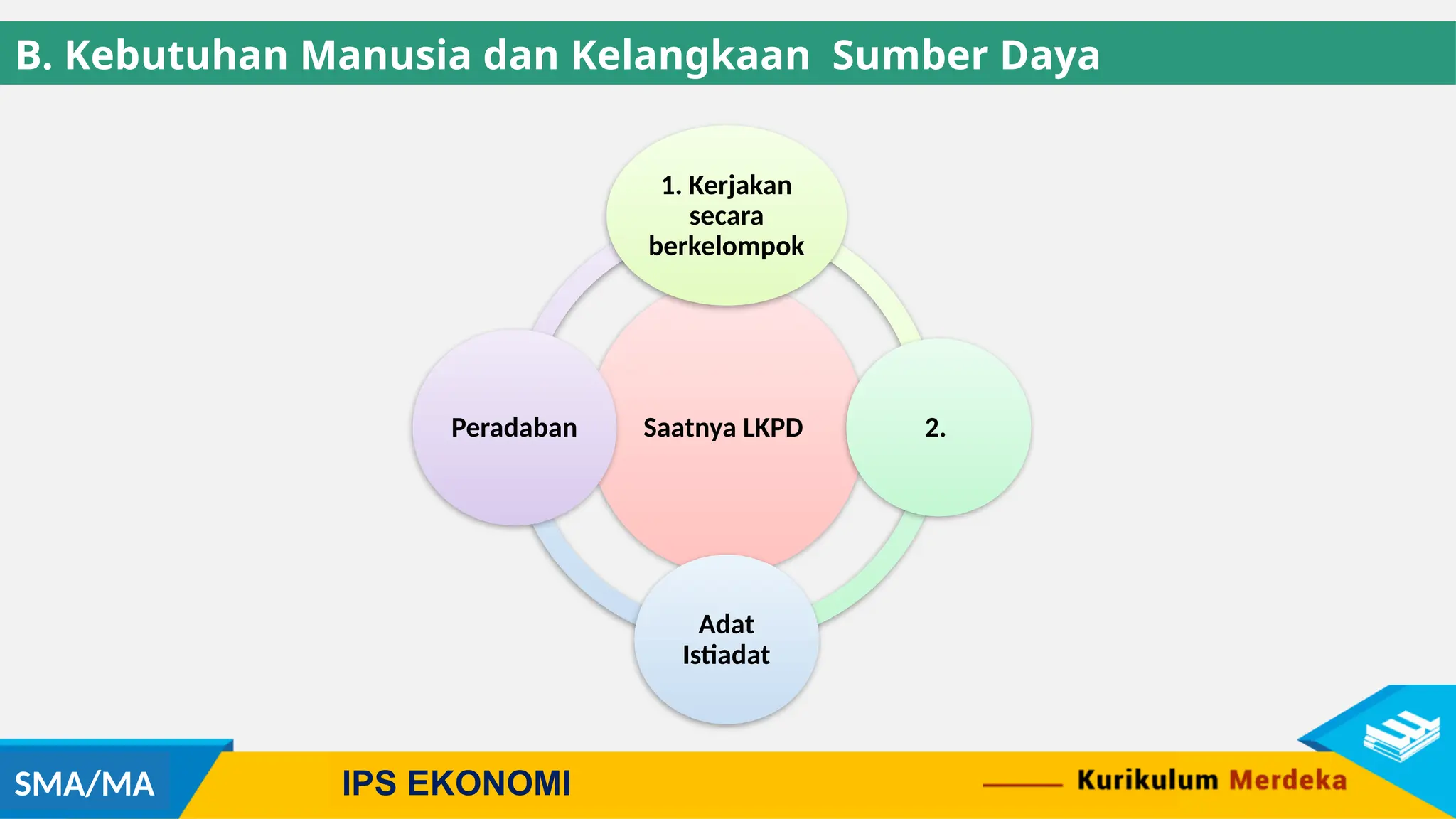 B. Kebutuhan Manusia dan Kelangkaan Sumber Daya

1. Kerjakan secara berkelompok

Peradaban

Saatnya LKPD

2.

Adat Istiadat

SMA/MA

IPS EKONOMI

Kurikulum Merdeka